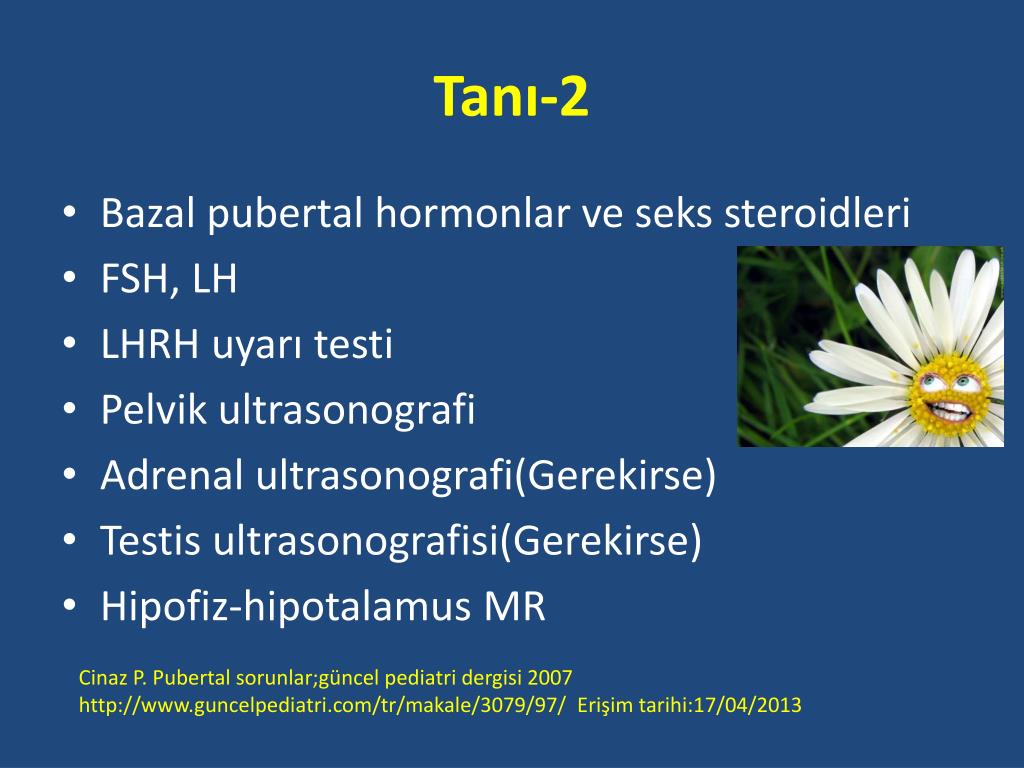 Tanı-2

• Bazal pubertal hormonlar ve seks steroidleri
• FSH, LH
• LHRH uyarı testi
• Pelvik ultrasonografi
• Adrenal ultrasonografi(Gerekirse)
• Testis ultrasonografisi(Gerekirse)
• Hipofiz-hipotalamus MR

Cinaz P. Pubertal sorunlar;güncel pediatri dergisi 2007
http://www.guncelpediatri.com/tr/makale/3079/97/ Erişim tarihi:17/04/2013